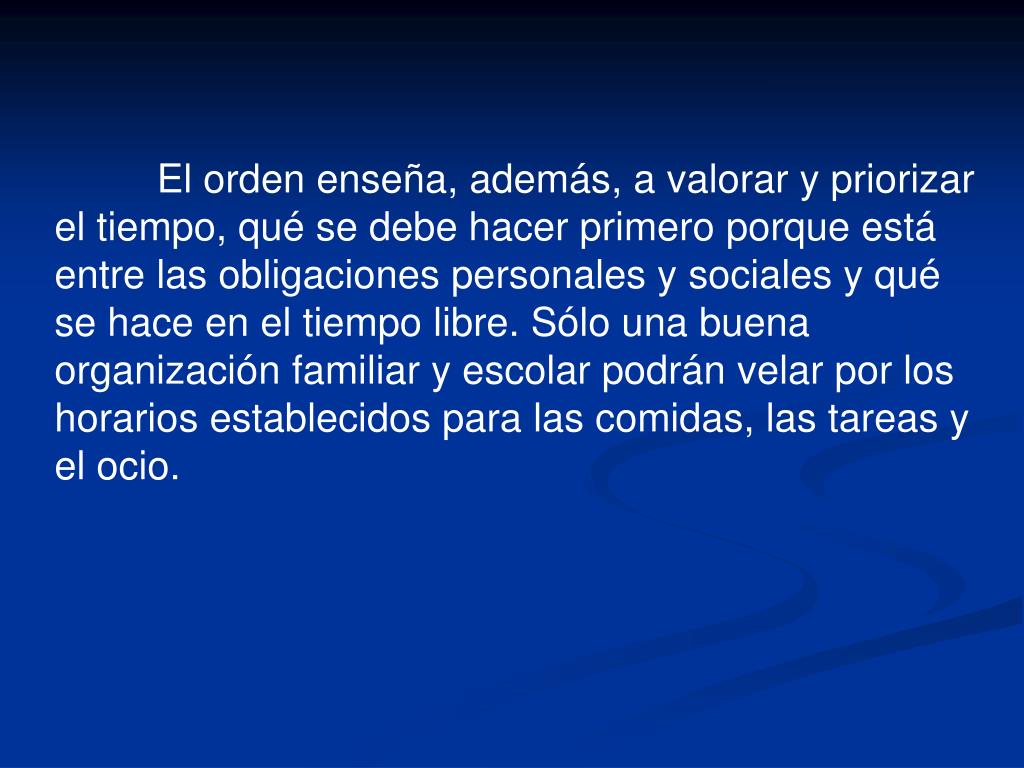 El orden enseña, además, a valorar y priorizar el tiempo, qué se debe hacer primero porque está entre las obligaciones personales y sociales y qué se hace en el tiempo libre. Sólo una buena organización familiar y escolar podrán velar por los horarios establecidos para las comidas, las tareas y el ocio.